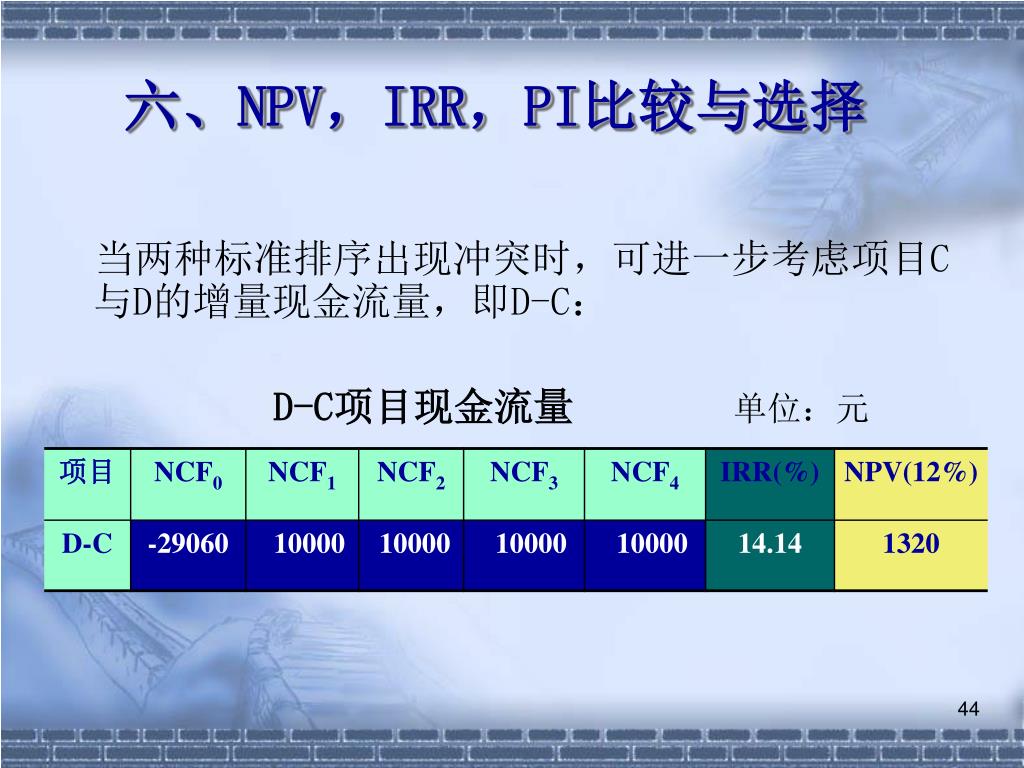 六、NPV，IRR，PI比较与选择

当两种标准排序出现冲突时，可进一步考虑项目C与D的增量现金流量，即D-C：

D-C项目现金流量　　单位：元

| 项目 | $NCF_0$ | $NCF_1$ | $NCF_2$ | $NCF_3$ | $NCF_4$ | IRR(%) | NPV(12%) |
|---|---|---|---|---|---|---|---|
| D-C | -29060 | 10000 | 10000 | 10000 | 10000 | 14.14 | 1320 |

44